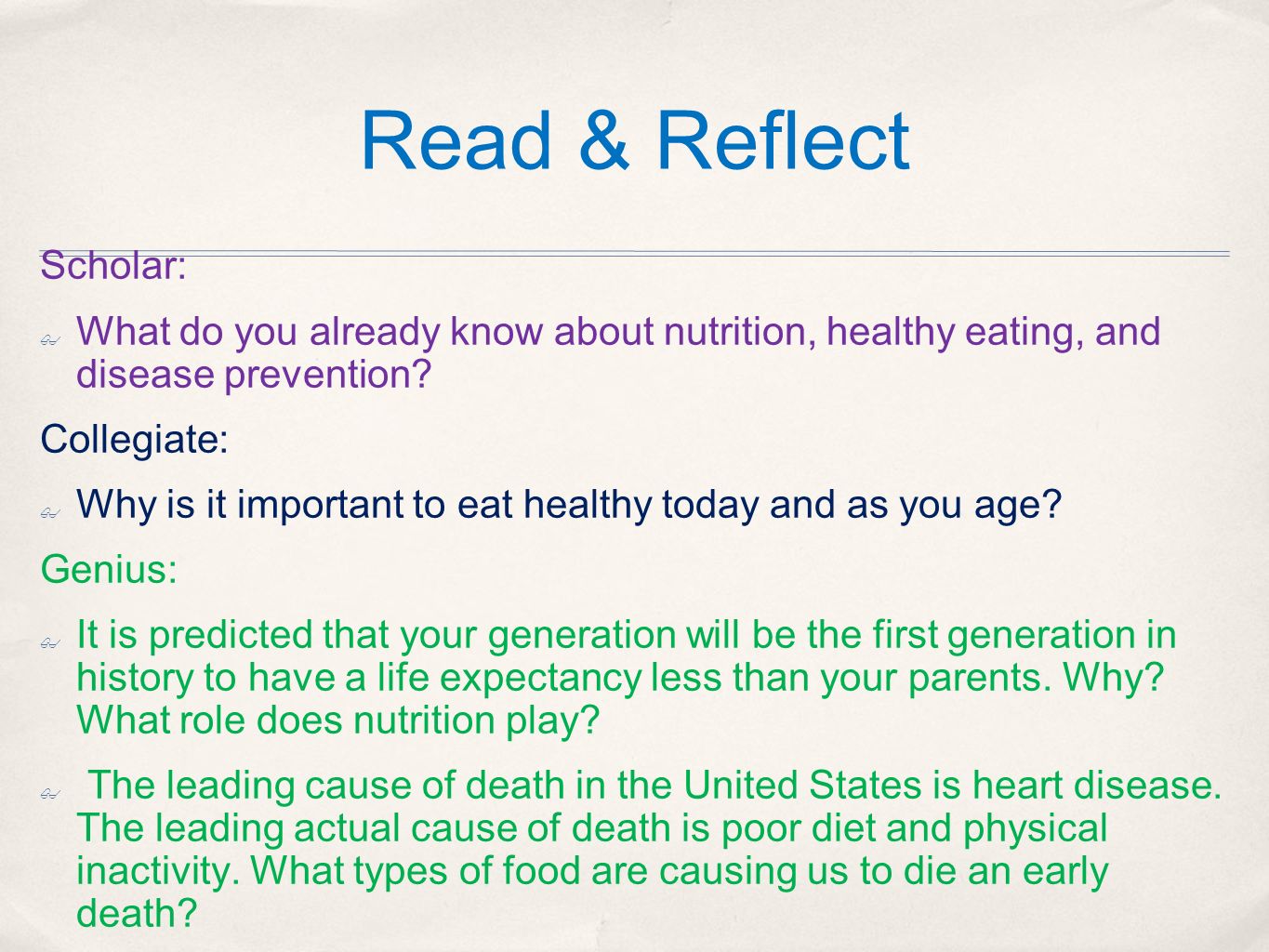 Read & Reflect

Scholar:

What do you already know about nutrition, healthy eating, and disease prevention?

Collegiate:

Why is it important to eat healthy today and as you age?

Genius:

It is predicted that your generation will be the first generation in history to have a life expectancy less than your parents. Why? What role does nutrition play?

The leading cause of death in the United States is heart disease. The leading actual cause of death is poor diet and physical inactivity. What types of food are causing us to die an early death?